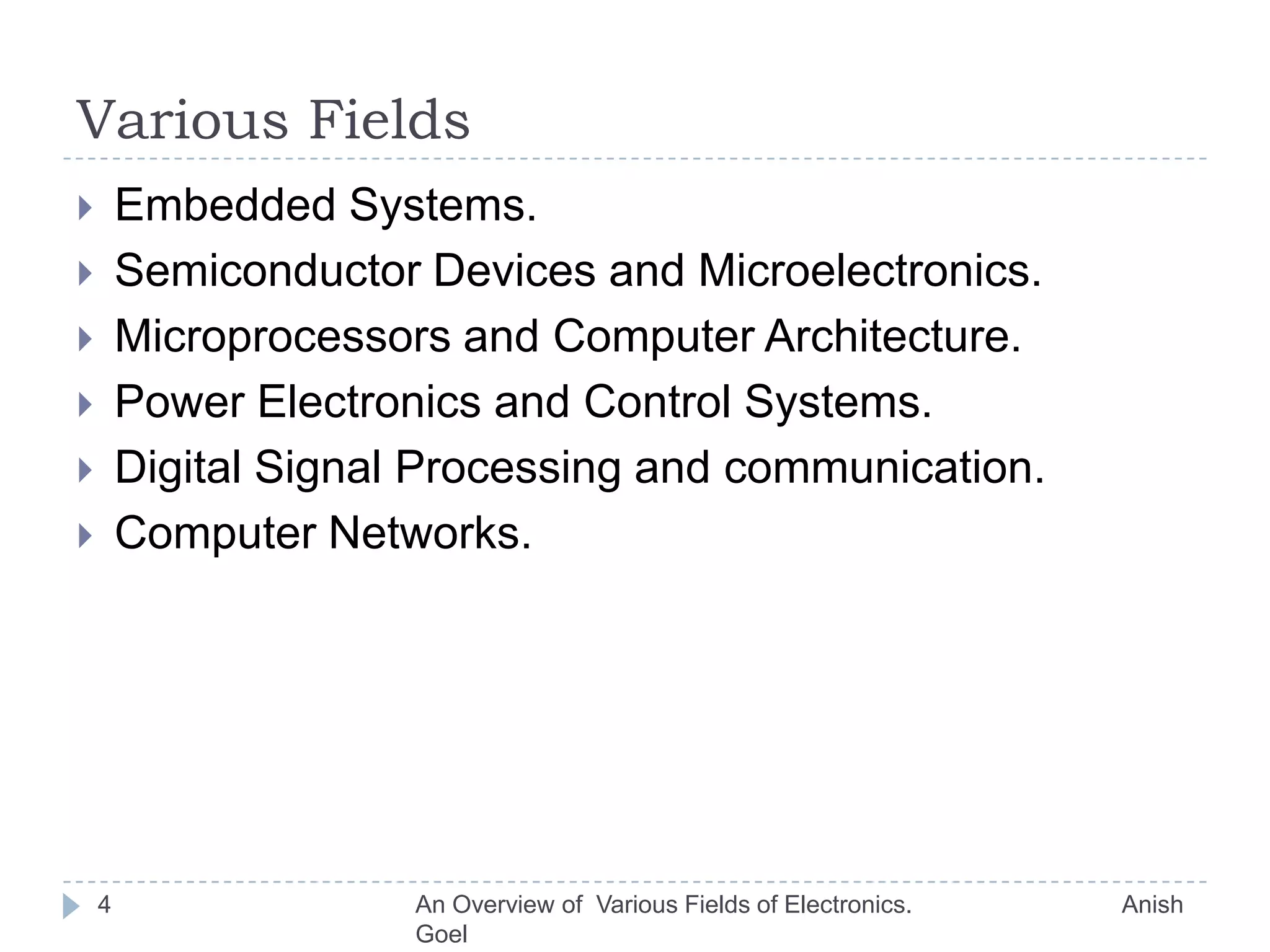 Various Fields

Embedded Systems.
Semiconductor Devices and Microelectronics.
Microprocessors and Computer Architecture.
Power Electronics and Control Systems.
Digital Signal Processing and communication.
Computer Networks.

4 An Overview of Various Fields of Electronics. Anish Goel